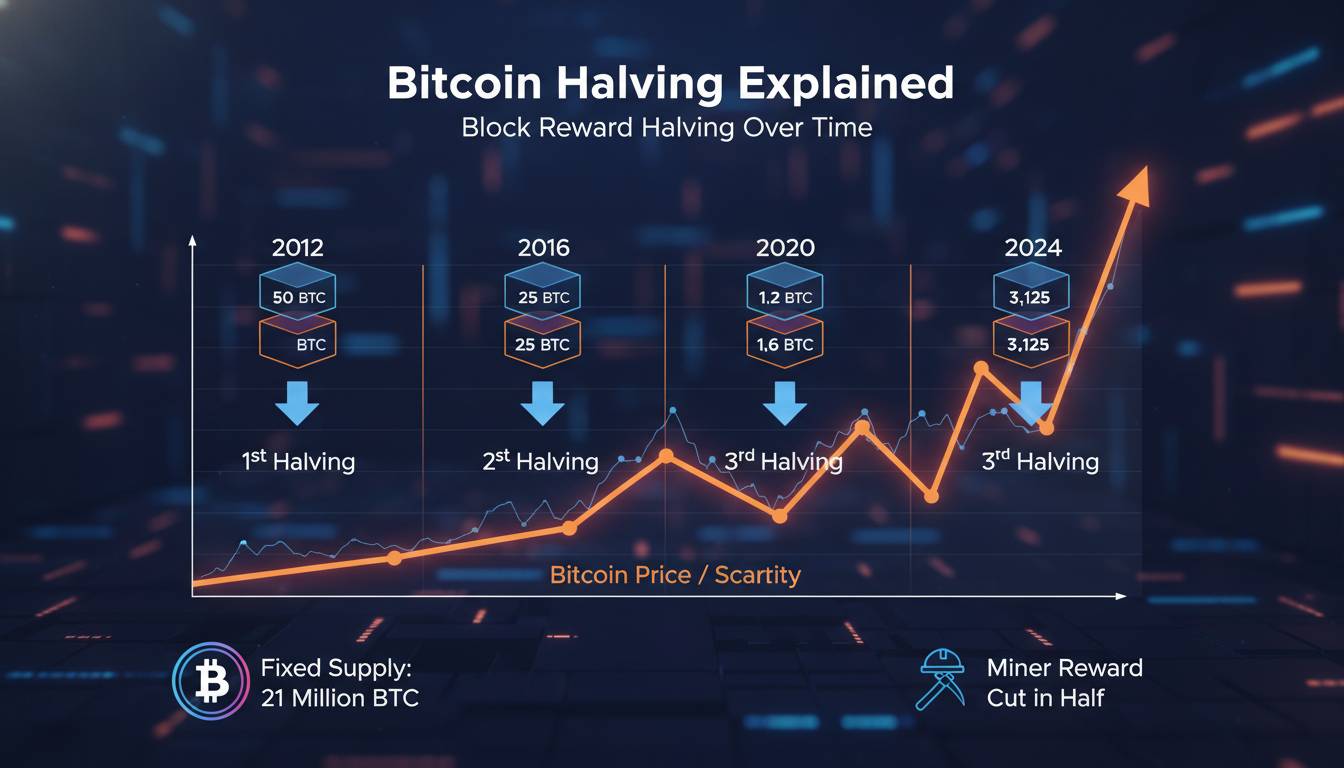 Bitcoin Halving Explained

Block Reward Halving Over Time

2012

50 BTC

BTC

1st Halving

2016

25 BTC

25 BTC

2st Halving

2020

1.2 BTC

1,6 BTC

3rd Halving

2024

3,125

3,125

3rd Halving

Bitcoin Price / Scartity

Fixed Supply: 21 Million BTC

Miner Reward Cut in Half